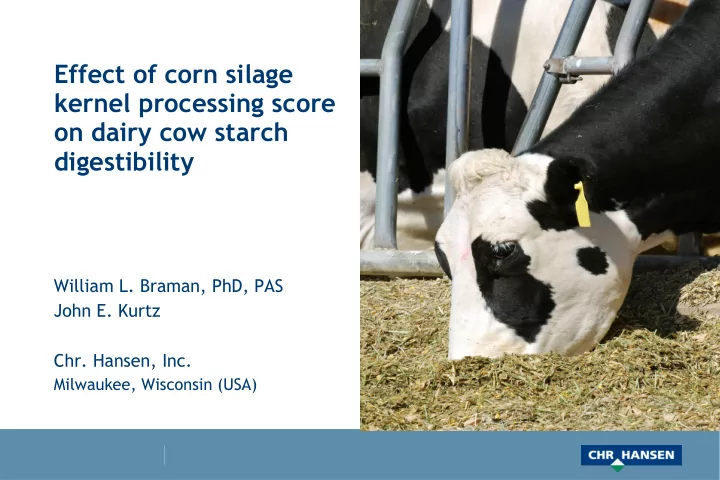 Effect of corn silage kernel processing score on dairy cow starch digestibility

William L. Braman, PhD, PAS
John E. Kurtz

Chr. Hansen, Inc.
Milwaukee, Wisconsin (USA)

CHR HANSEN